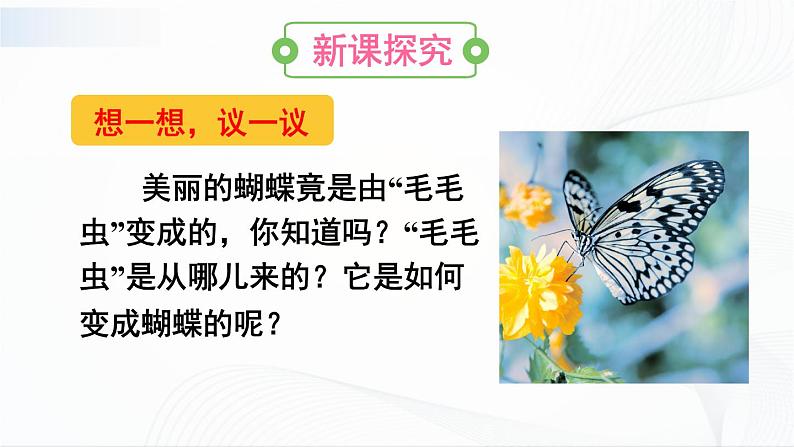 新课探究

想一想，议一议

美丽的蝴蝶竟是由“毛毛虫”变成的，你知道吗？“毛毛虫”是从哪儿来的？它是如何变成蝴蝶的呢？